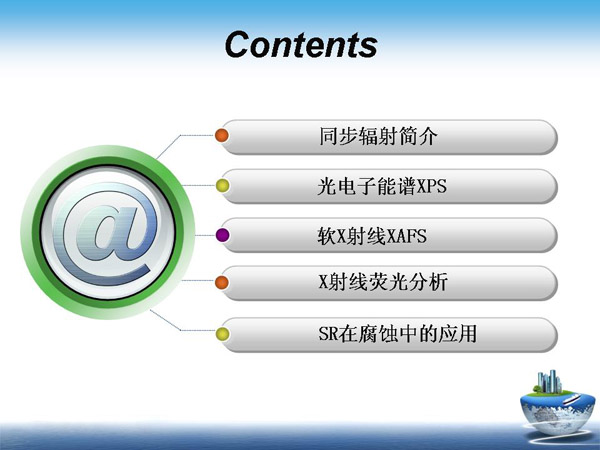 Contents

@

同步辐射简介

光电子能谱XPS

软X射线XAFS

X射线荧光分析

SR在腐蚀中的应用